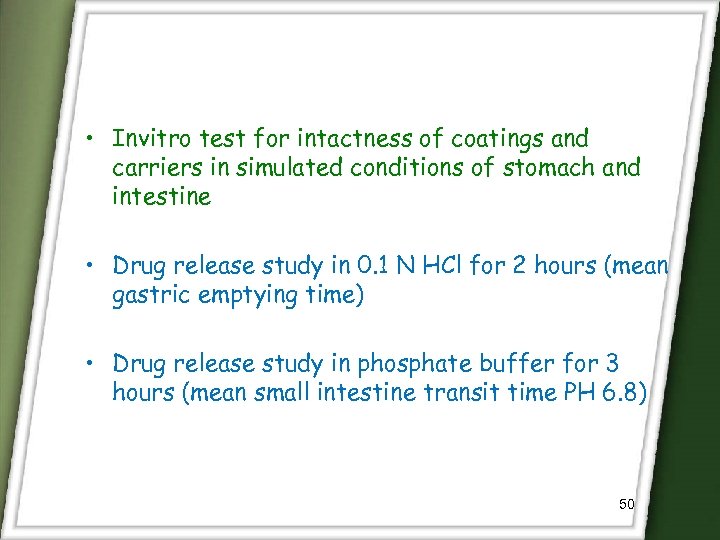 • Invitro test for intactness of coatings and carriers in simulated conditions of stomach and intestine

• Drug release study in 0.1 N HCl for 2 hours (mean gastric emptying time)

• Drug release study in phosphate buffer for 3 hours (mean small intestine transit time PH 6.8)

50